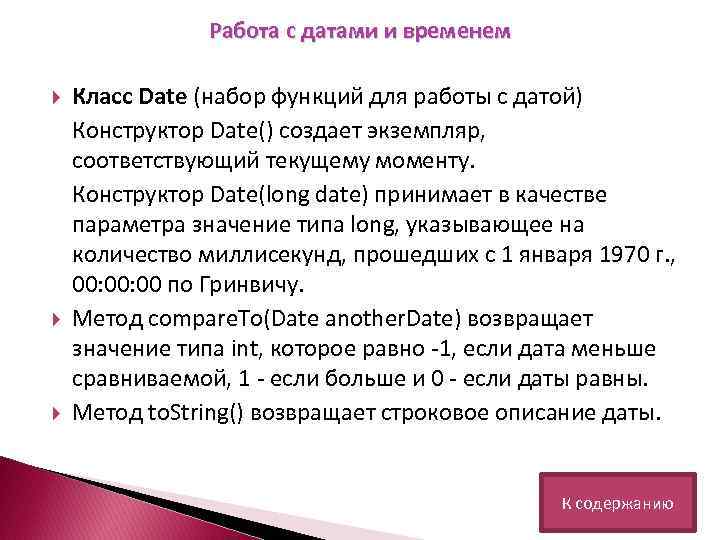 Работа с датами и временем

Класс Date (набор функций для работы с датой)

Конструктор Date() создает экземпляр, соответствующий текущему моменту.

Конструктор Date(long date) принимает в качестве параметра значение типа long, указывающее на количество миллисекунд, прошедших с 1 января 1970 г., 00:00:00 по Гринвичу.

Метод compareTo(Date anotherDate) возвращает значение типа int, которое равно -1, если дата меньше сравниваемой, 1 - если больше и 0 - если даты равны.

Метод toString() возвращает строковое описание даты.

К содержанию